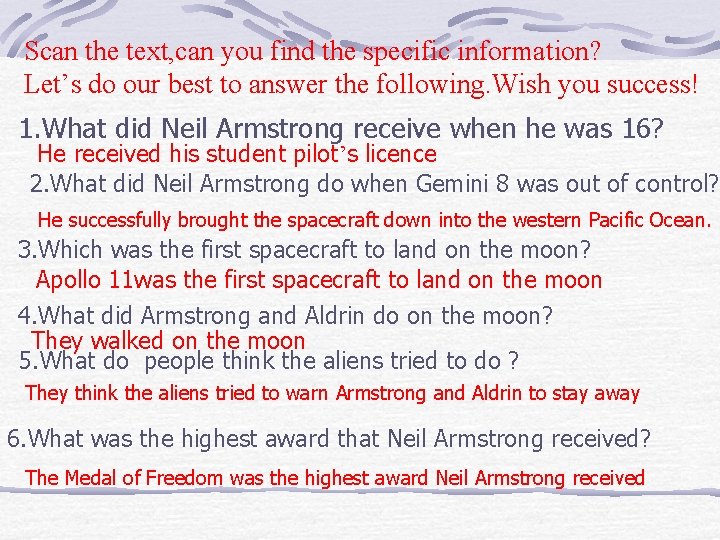 Scan the text,can you find the specific information?
Let’s do our best to answer the following.Wish you success!

1.What did Neil Armstrong receive when he was 16?
He received his student pilot’s licence

2.What did Neil Armstrong do when Gemini 8 was out of control?
He successfully brought the spacecraft down into the western Pacific Ocean.

3.Which was the first spacecraft to land on the moon?
Apollo 11was the first spacecraft to land on the moon

4.What did Armstrong and Aldrin do on the moon?
They walked on the moon

5.What do people think the aliens tried to do ?
They think the aliens tried to warn Armstrong and Aldrin to stay away

6.What was the highest award that Neil Armstrong received?
The Medal of Freedom was the highest award Neil Armstrong received